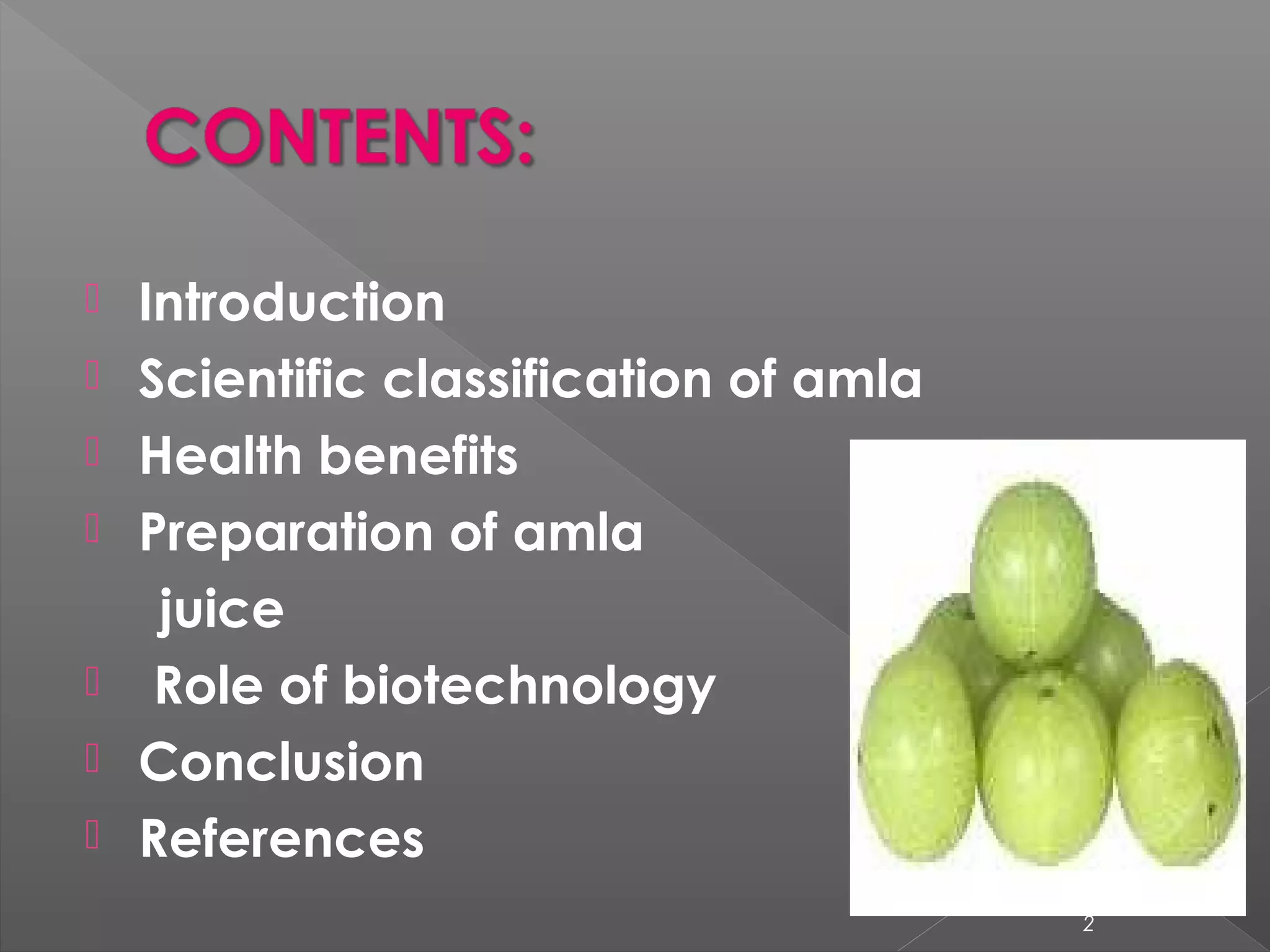 CONTENTS:

Introduction
Scientific classification of amla
Health benefits
Preparation of amla juice
Role of biotechnology
Conclusion
References

2